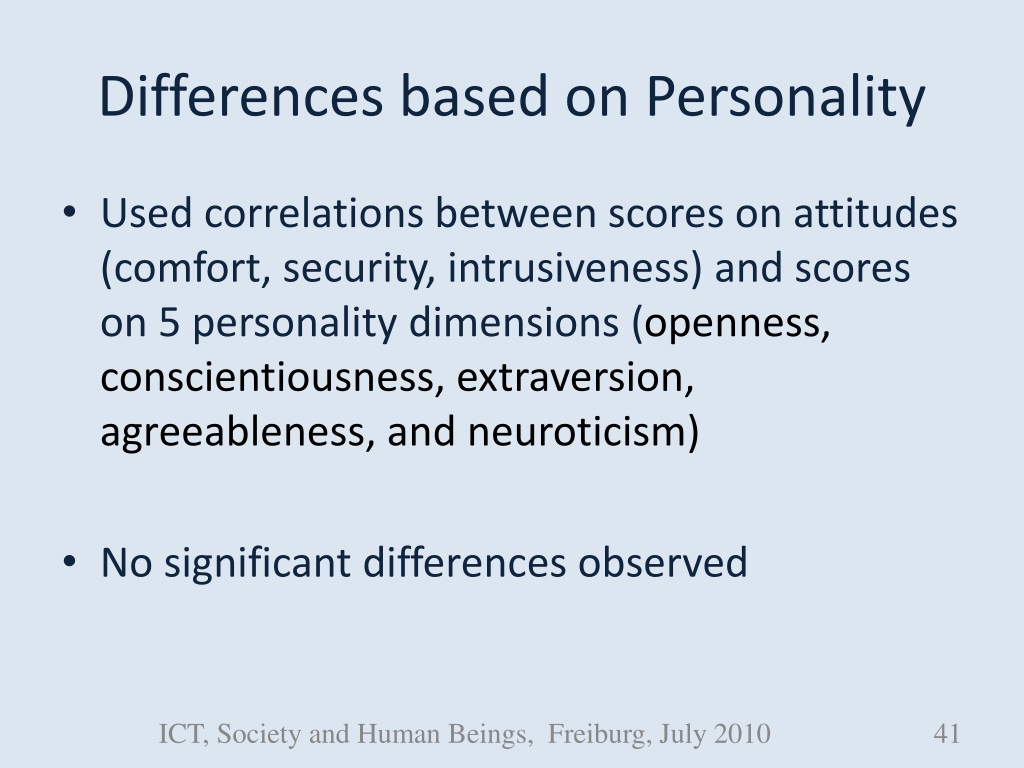 Differences based on Personality

• Used correlations between scores on attitudes (comfort, security, intrusiveness) and scores on 5 personality dimensions (openness, conscientiousness, extraversion, agreeableness, and neuroticism)

• No significant differences observed

ICT, Society and Human Beings, Freiburg, July 2010

41